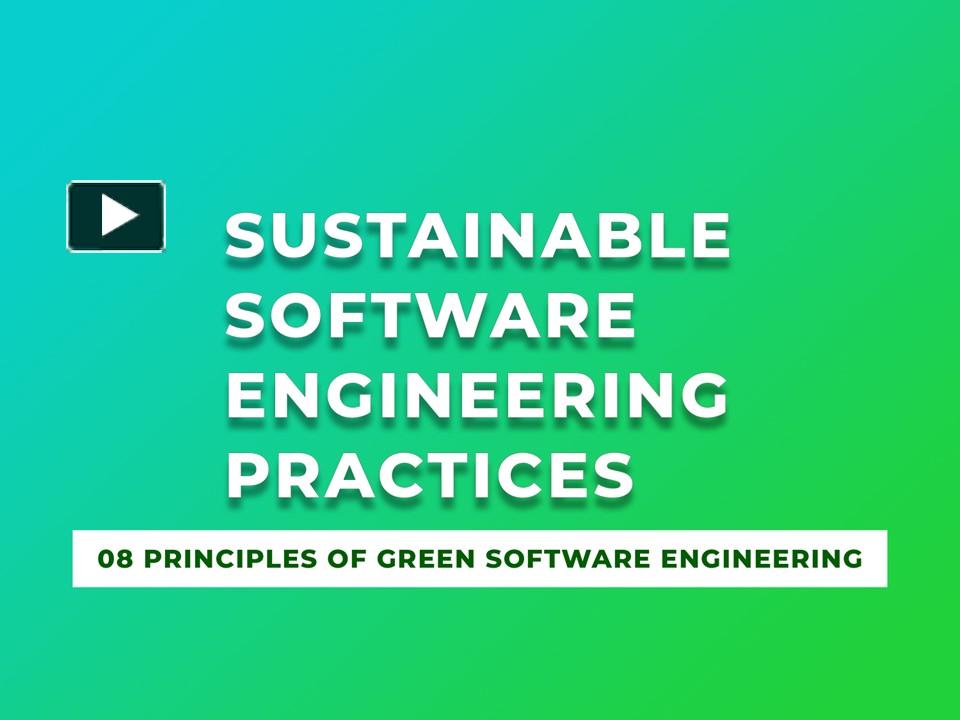 SUSTAINABLE SOFTWARE ENGINEERING PRACTICES

08 PRINCIPLES OF GREEN SOFTWARE ENGINEERING